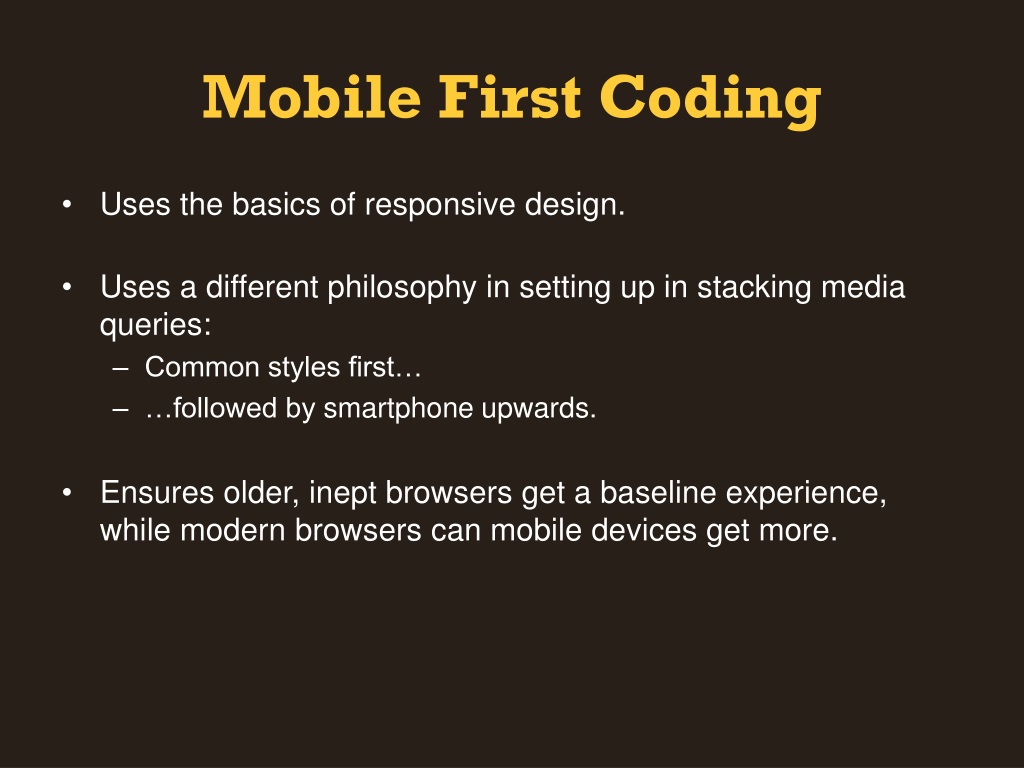 Mobile First Coding

• Uses the basics of responsive design.

• Uses a different philosophy in setting up in stacking media queries:
– Common styles first…
– …followed by smartphone upwards.

• Ensures older, inept browsers get a baseline experience, while modern browsers can mobile devices get more.